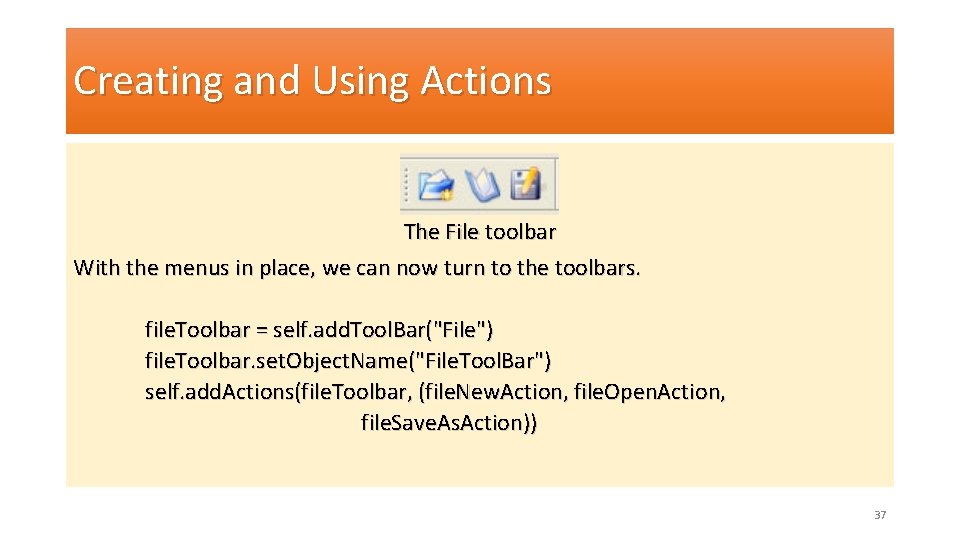 Creating and Using Actions

The File toolbar

With the menus in place, we can now turn to the toolbars.

fileToolbar = self.addToolBar("File")
fileToolbar.setObjectName("FileToolBar")
self.addActions(fileToolbar, (fileNewAction, fileOpenAction, fileSaveAsAction))

37